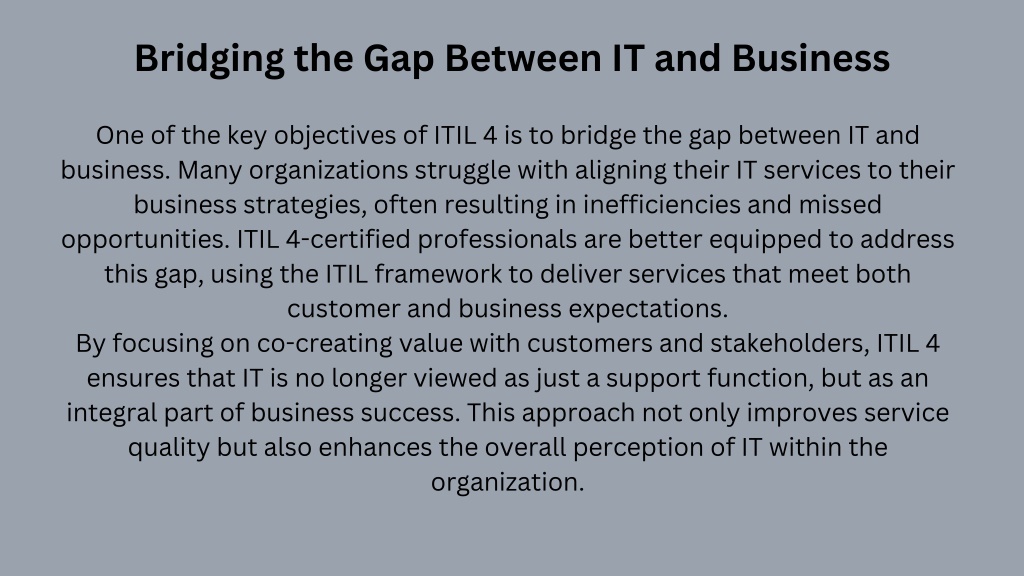 Bridging the Gap Between IT and Business

One of the key objectives of ITIL 4 is to bridge the gap between IT and business. Many organizations struggle with aligning their IT services to their business strategies, often resulting in inefficiencies and missed opportunities. ITIL 4-certified professionals are better equipped to address this gap, using the ITIL framework to deliver services that meet both customer and business expectations.
By focusing on co-creating value with customers and stakeholders, ITIL 4 ensures that IT is no longer viewed as just a support function, but as an integral part of business success. This approach not only improves service quality but also enhances the overall perception of IT within the organization.